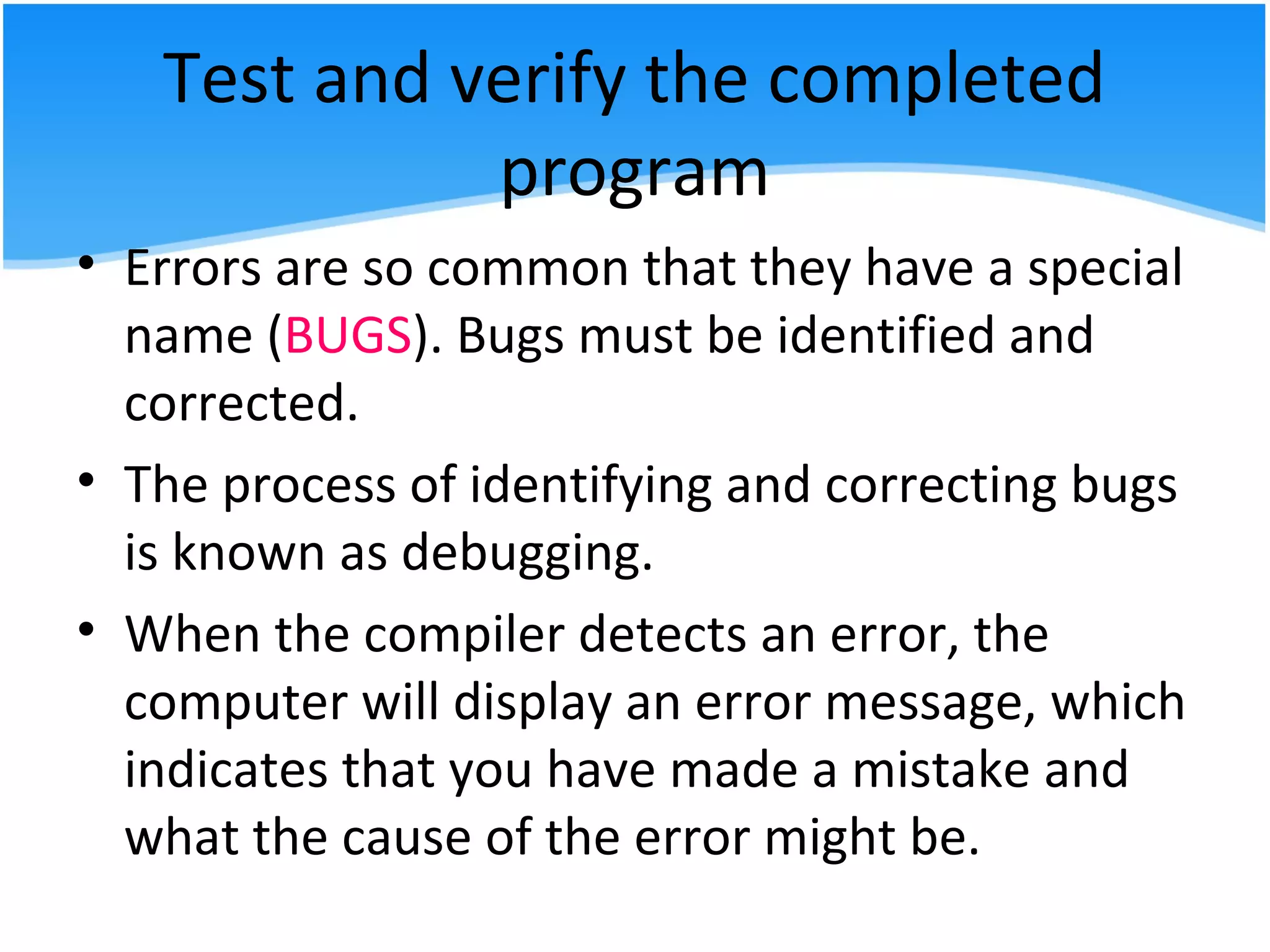 Test and verify the completed program

• Errors are so common that they have a special name (BUGS). Bugs must be identified and corrected.

• The process of identifying and correcting bugs is known as debugging.

• When the compiler detects an error, the computer will display an error message, which indicates that you have made a mistake and what the cause of the error might be.